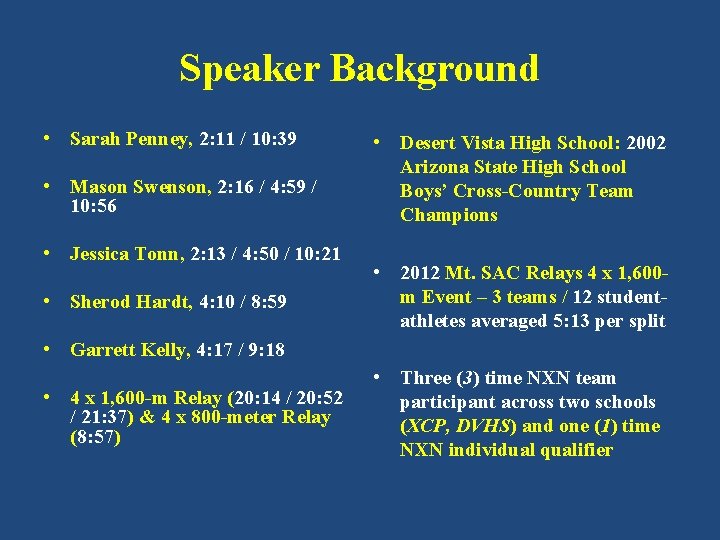 Speaker Background

• Sarah Penney, 2:11 / 10:39

• Mason Swenson, 2:16 / 4:59 / 10:56

• Jessica Tonn, 2:13 / 4:50 / 10:21

• Sherod Hardt, 4:10 / 8:59

• Garrett Kelly, 4:17 / 9:18

• 4 x 1,600-m Relay (20:14 / 20:52 / 21:37) & 4 x 800-meter Relay (8:57)

• Desert Vista High School: 2002 Arizona State High School Boys' Cross-Country Team Champions

• 2012 Mt. SAC Relays 4 x 1,600-m Event – 3 teams / 12 student-athletes averaged 5:13 per split

• Three (3) time NXN team participant across two schools (XCP, DVHS) and one (1) time NXN individual qualifier